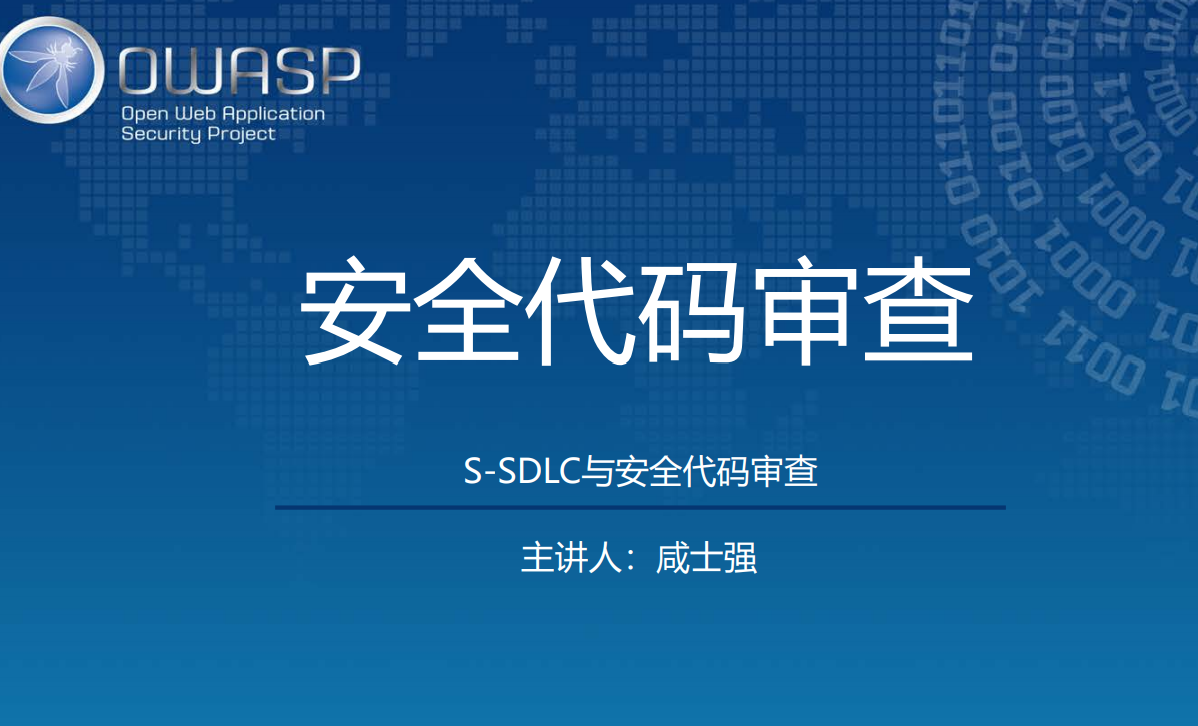 OWASP
Open Web Application Security Project

安全代码审查

S-SDLC与安全代码审查

主讲人：咸士强